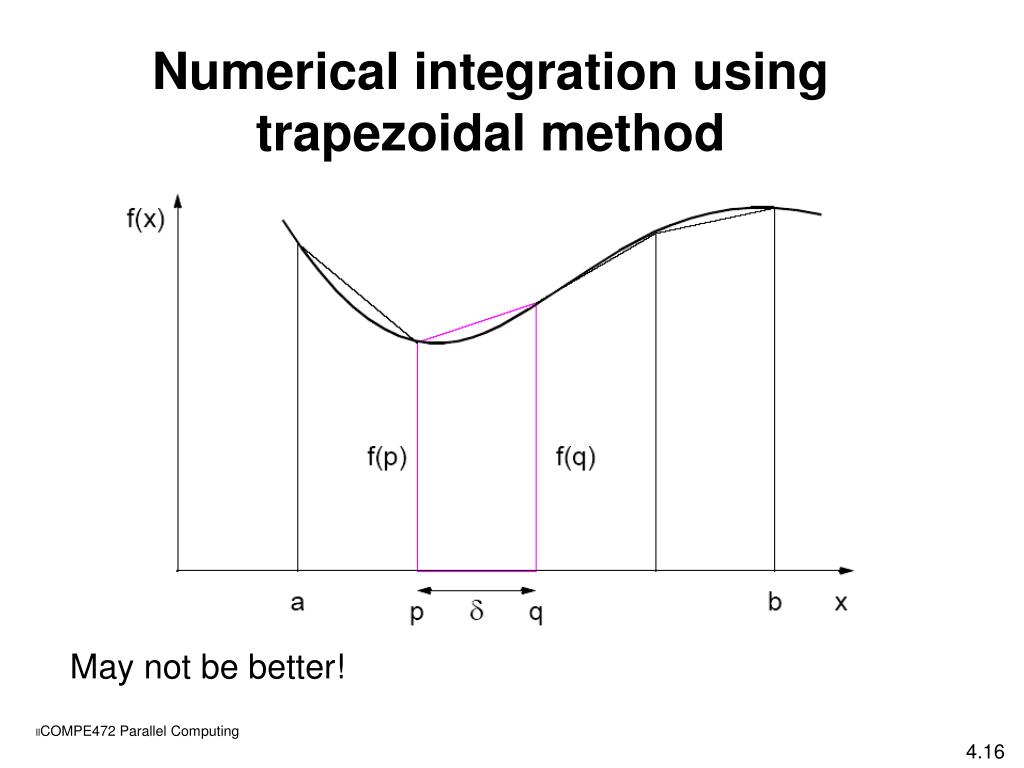 Numerical integration using trapezoidal method

f(x)

f(p)

f(q)

a

p

$\delta$

q

b

x

May not be better!

COMPE472 Parallel Computing

4.16